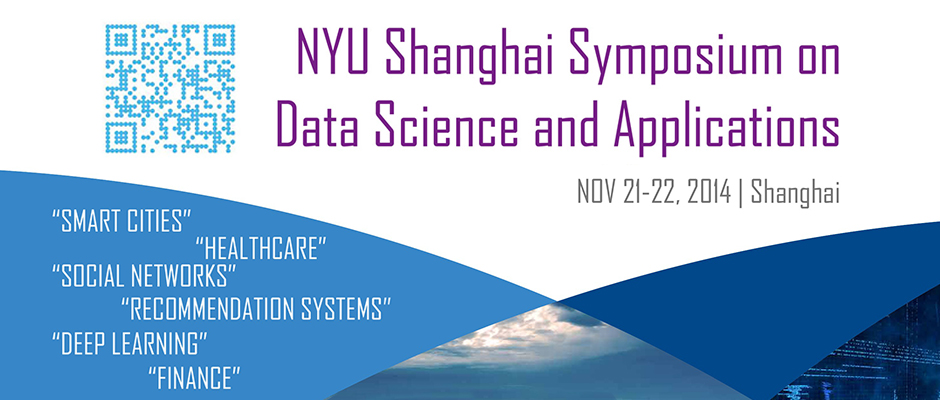 NYU Shanghai Symposium on Data Science and Applications

NOV 21-22, 2014 | Shanghai

"SMART CITIES"
"HEALTHCARE"
"SOCIAL NETWORKS"
"RECOMMENDATION SYSTEMS"
"DEEP LEARNING"
"FINANCE"